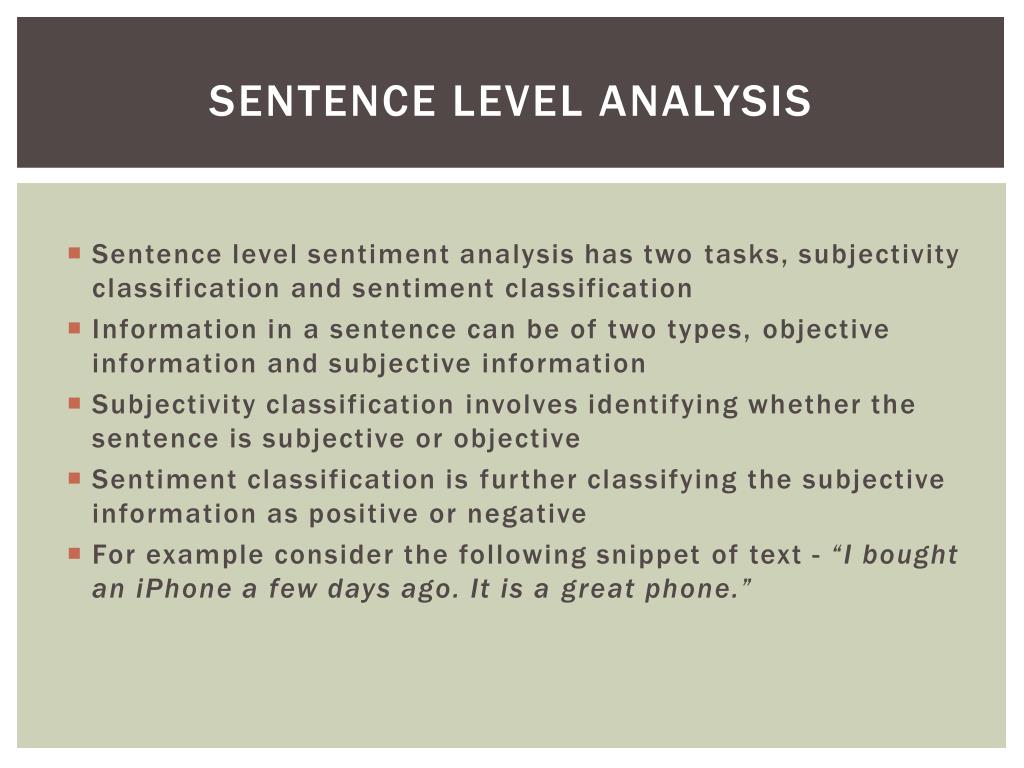 SENTENCE LEVEL ANALYSIS

Sentence level sentiment analysis has two tasks, subjectivity classification and sentiment classification

Information in a sentence can be of two types, objective information and subjective information

Subjectivity classification involves identifying whether the sentence is subjective or objective

Sentiment classification is further classifying the subjective information as positive or negative

For example consider the following snippet of text - "I bought an iPhone a few days ago. It is a great phone."